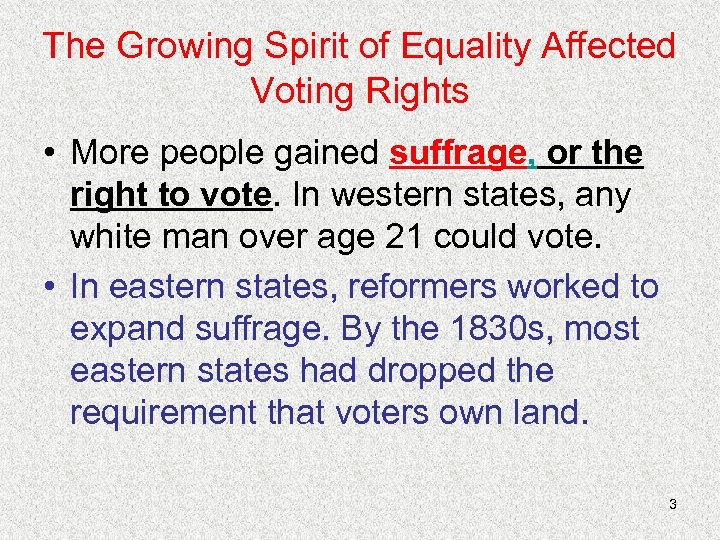 The Growing Spirit of Equality Affected Voting Rights

• More people gained suffrage, or the right to vote. In western states, any white man over age 21 could vote.

• In eastern states, reformers worked to expand suffrage. By the 1830s, most eastern states had dropped the requirement that voters own land.

3